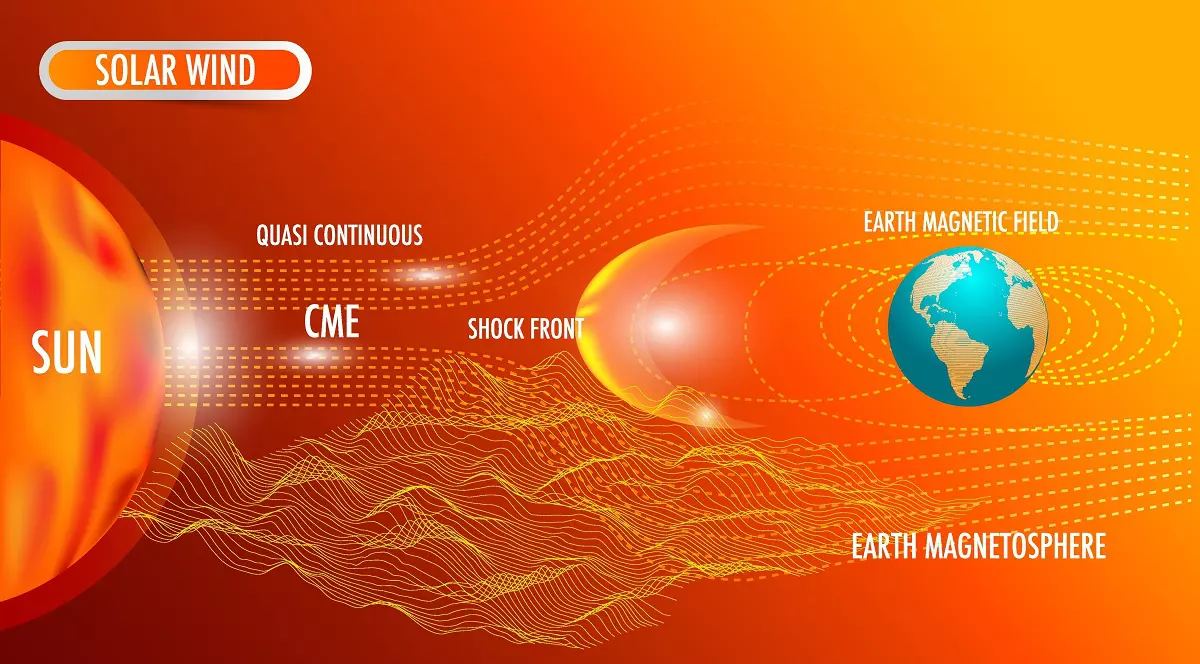 SOLAR WIND

QUASI CONTINUOUS

EARTH MAGNETIC FIELD

SUN

CME

SHOCK FRONT

EARTH MAGNETOSPHERE